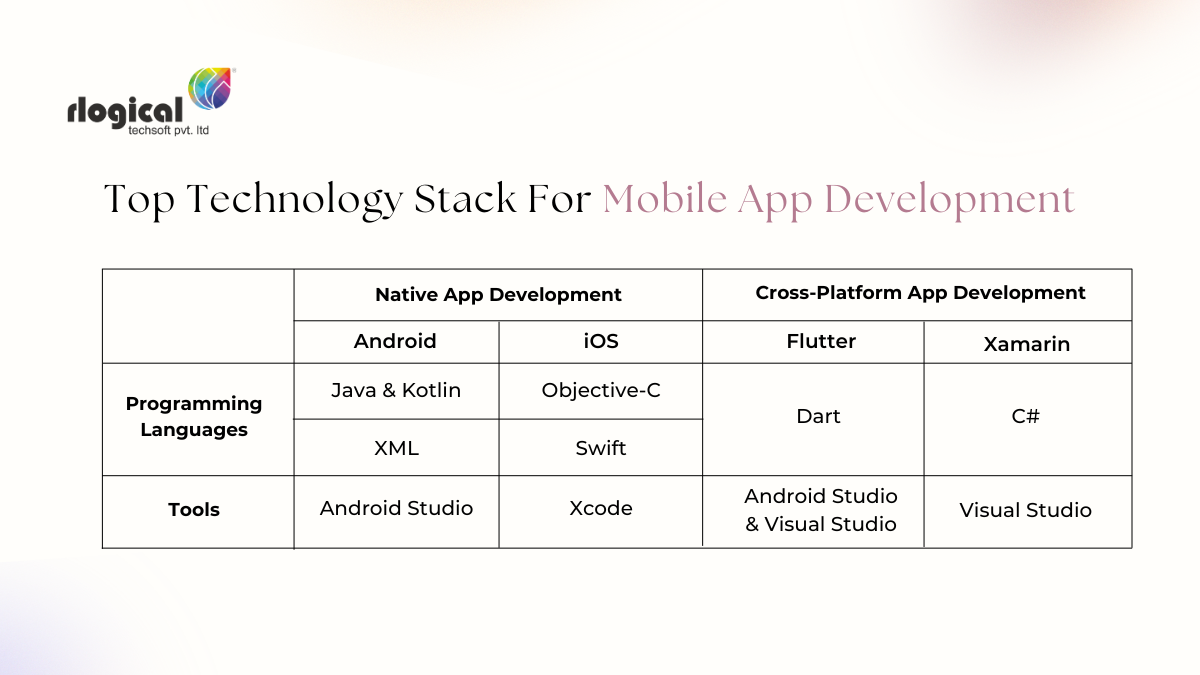 rlogical
techsoft pvt. ltd

Top Technology Stack For Mobile App Development

| | Native App Development | | Cross-Platform App Development | |
|---|---|---|---|---|
| | Android | iOS | Flutter | Xamarin |
| Programming Languages | Java & Kotlin | Objective-C | Dart | C# |
| | XML | Swift | | |
| Tools | Android Studio | Xcode | Android Studio & Visual Studio | Visual Studio |